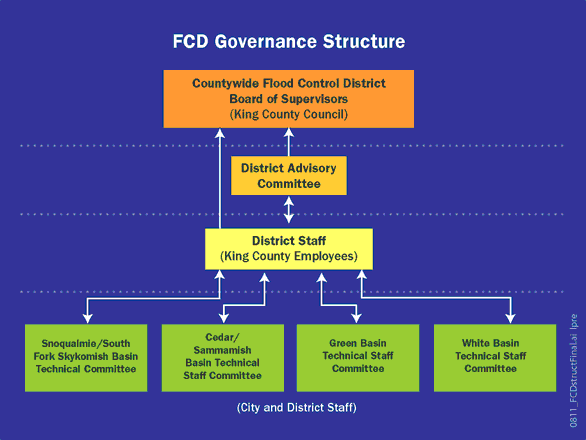 FCD Governance Structure

Countywide Flood Control District Board of Supervisors (King County Council)

District Advisory Committee

District Staff (King County Employees)

Snoqualmie/South Fork Skykomish Basin Technical Committee

Cedar/ Sammamish Basin Technical Staff Committee

Green Basin Technical Staff Committee

White Basin Technical Staff Committee

(City and District Staff)

0811_FCDstructFinal.ai lpre